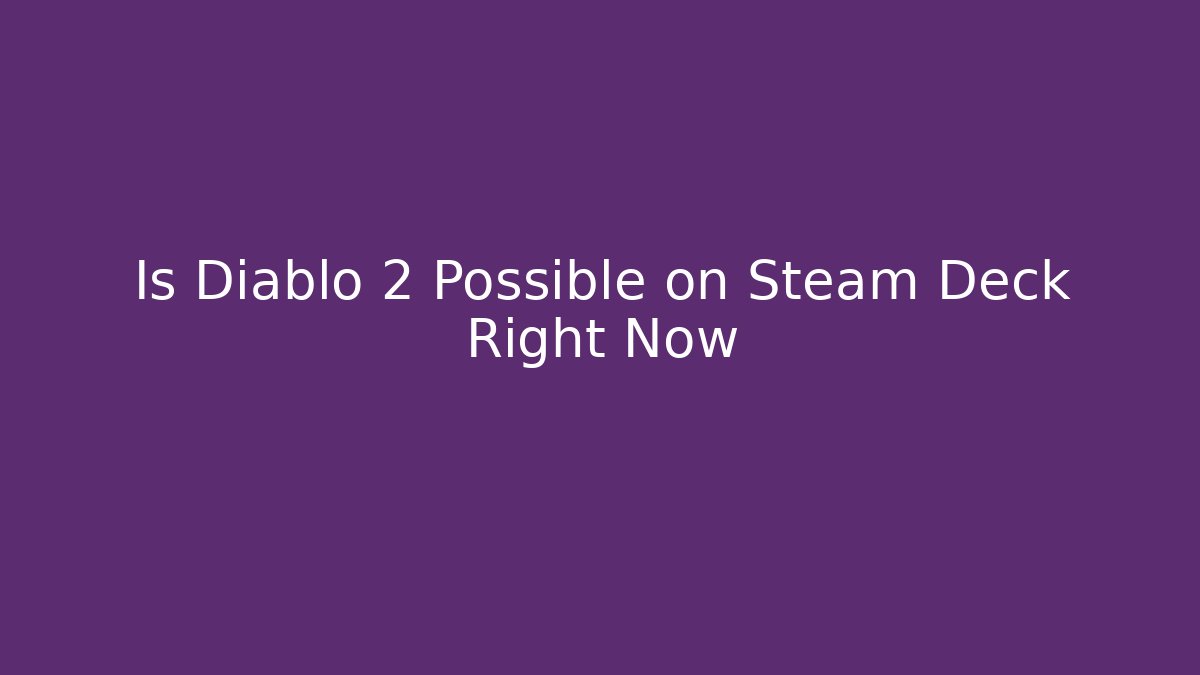 Is Diablo 2 Possible on Steam Deck Right Now